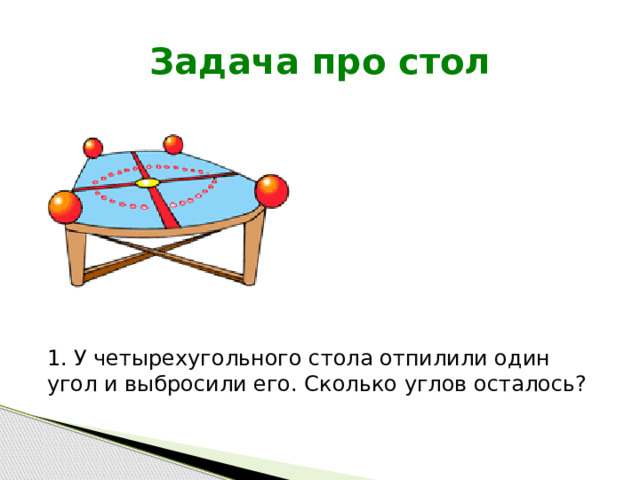 Задача про стол

1. У четырехугольного стола отпилили один угол и выбросили его. Сколько углов осталось?